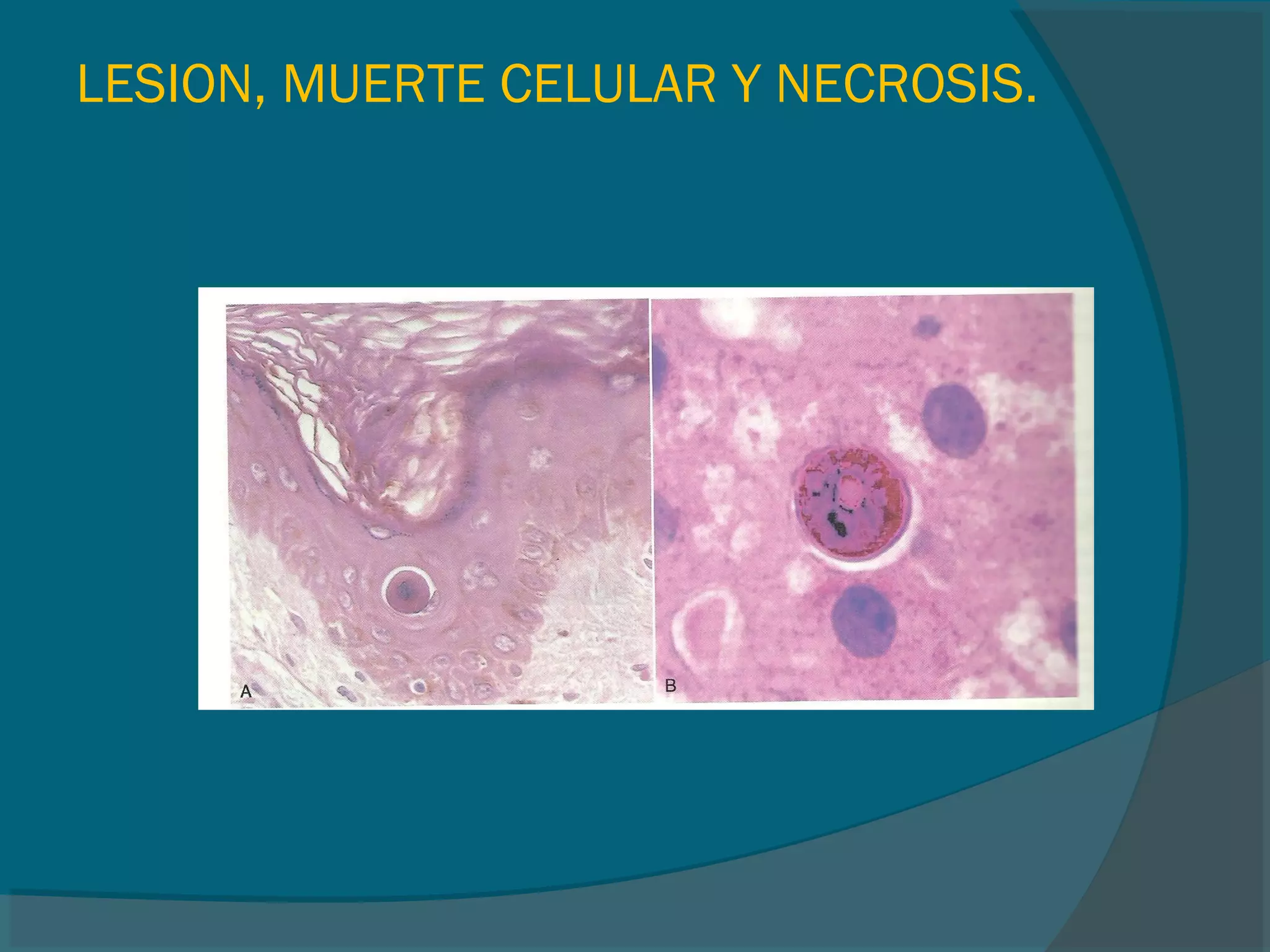 LESION, MUERTE CELULAR Y NECROSIS.

A

B